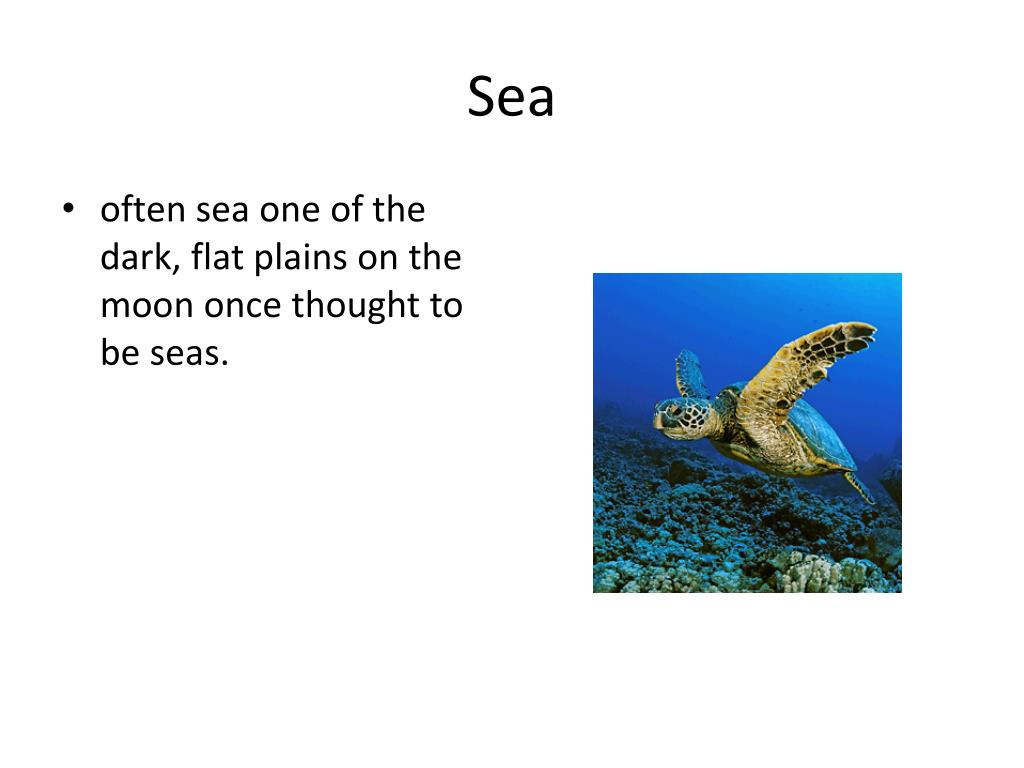 Sea

• often sea one of the dark, flat plains on the moon once thought to be seas.